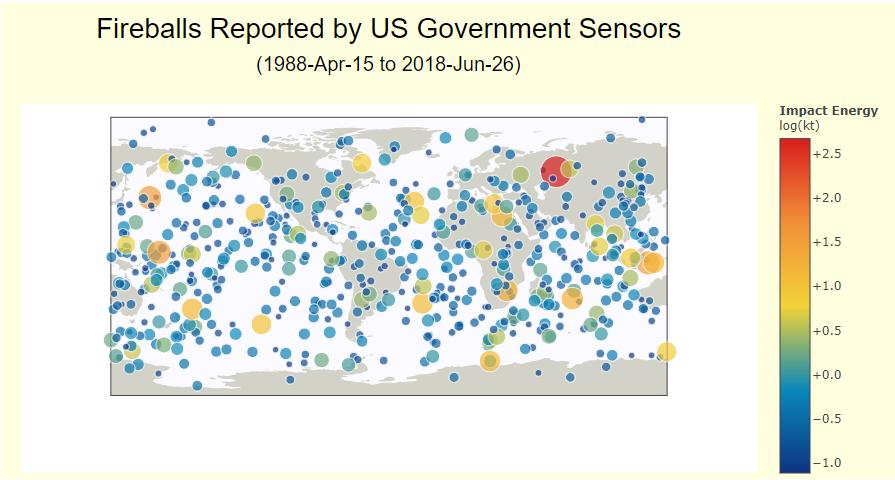 Fireballs Reported by US Government Sensors

(1988-Apr-15 to 2018-Jun-26)

Impact Energy
log(kt)

+2.5
+2.0
+1.5
+1.0
+0.5
+0.0
−0.5
−1.0